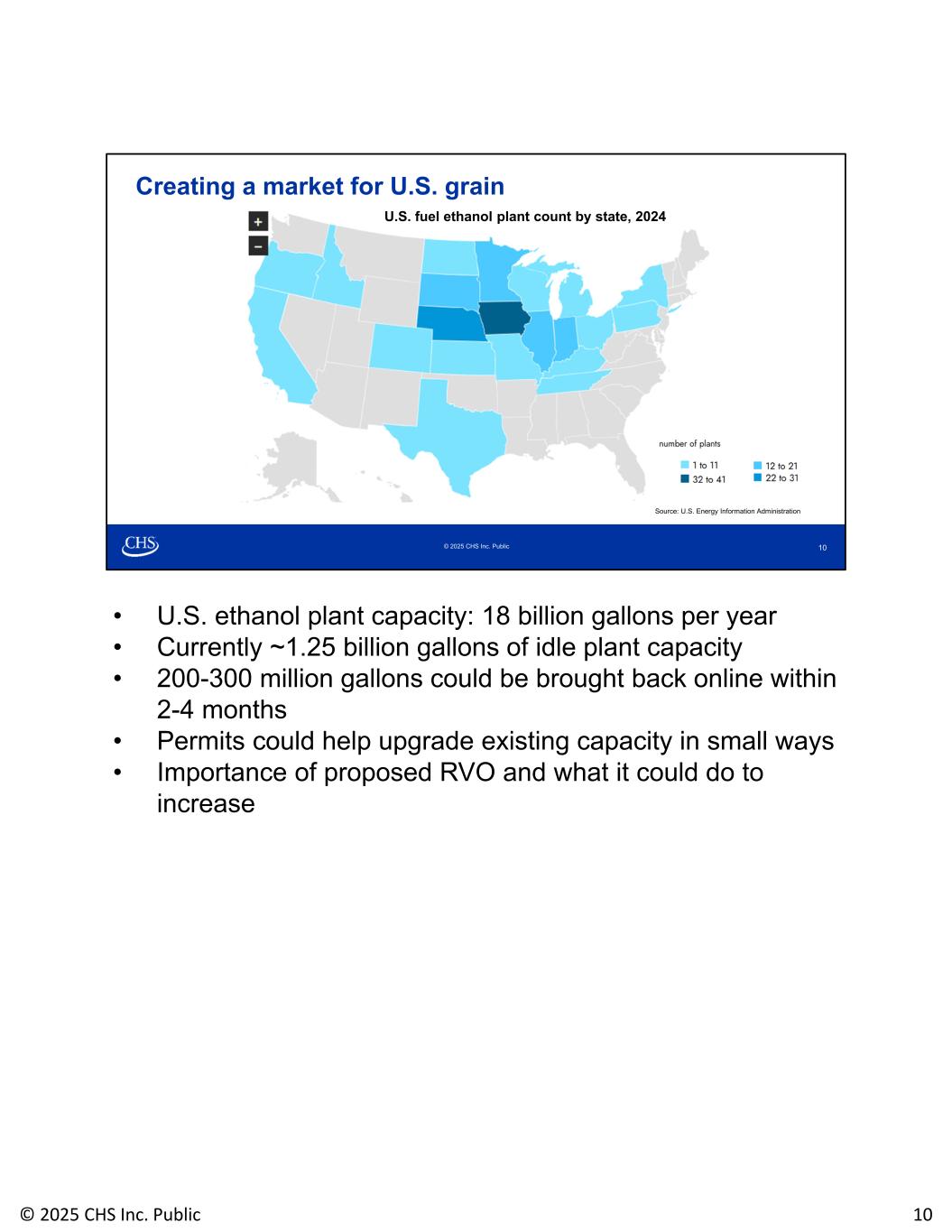 Creating a market for U.S. grain

U.S. fuel ethanol plant count by state, 2024

+
−

number of plants

1 to 11
12 to 21
32 to 41
22 to 31

Source: U.S. Energy Information Administration

CHS

© 2025 CHS Inc. Public

10

• U.S. ethanol plant capacity: 18 billion gallons per year
• Currently ~1.25 billion gallons of idle plant capacity
• 200-300 million gallons could be brought back online within 2-4 months
• Permits could help upgrade existing capacity in small ways
• Importance of proposed RVO and what it could do to increase

© 2025 CHS Inc. Public

10